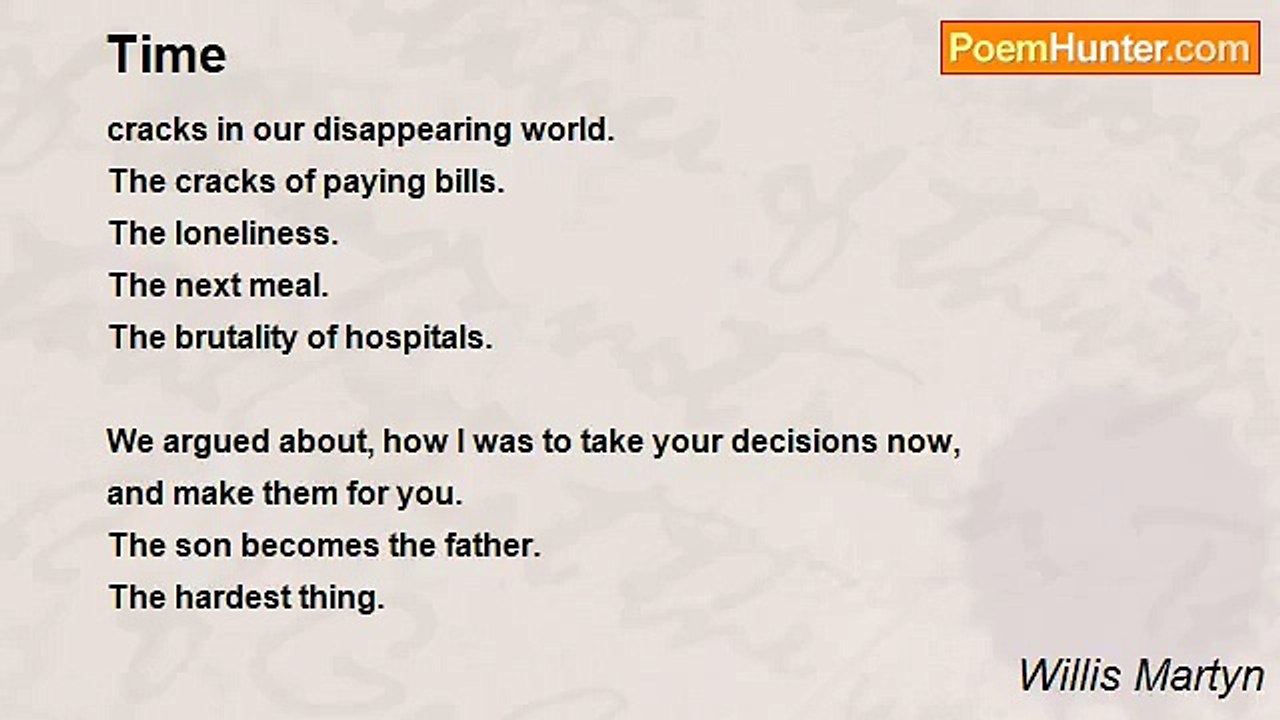 Time

PoemHunter.com

cracks in our disappearing world.
The cracks of paying bills.
The loneliness.
The next meal.
The brutality of hospitals.

We argued about, how I was to take your decisions now,
and make them for you.
The son becomes the father.
The hardest thing.

Willis Martyn